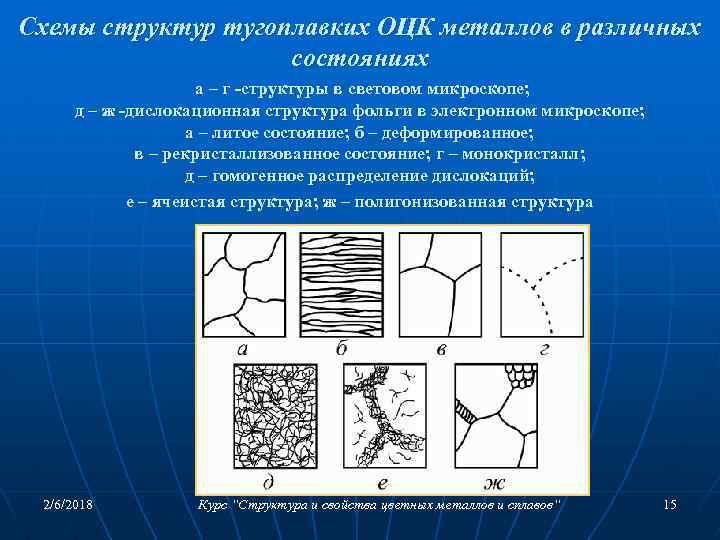 Схемы структур тугоплавких ОЦК металлов в различных состояниях

а – г -структуры в световом микроскопе;
д – ж -дислокационная структура фольги в электронном микроскопе;
а – литое состояние; б – деформированное;
в – рекристаллизованное состояние; г – монокристалл;
д – гомогенное распределение дислокаций;
е – ячеистая структура; ж – полигонизованная структура

а
б
в
г
д
е
ж

2/6/2018
Курс "Структура и свойства цветных металлов и сплавов"
15